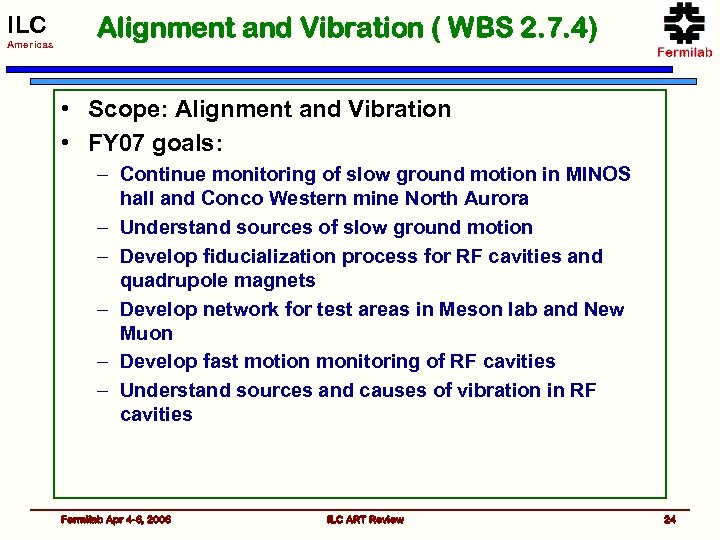 ILC
Americas

Alignment and Vibration ( WBS 2.7.4)

Fermilab

• Scope: Alignment and Vibration
• FY07 goals:
– Continue monitoring of slow ground motion in MINOS hall and Conco Western mine North Aurora
– Understand sources of slow ground motion
– Develop fiducialization process for RF cavities and quadrupole magnets
– Develop network for test areas in Meson lab and New Muon
– Develop fast motion monitoring of RF cavities
– Understand sources and causes of vibration in RF cavities

Fermilab Apr 4-6, 2006

ILC ART Review

24